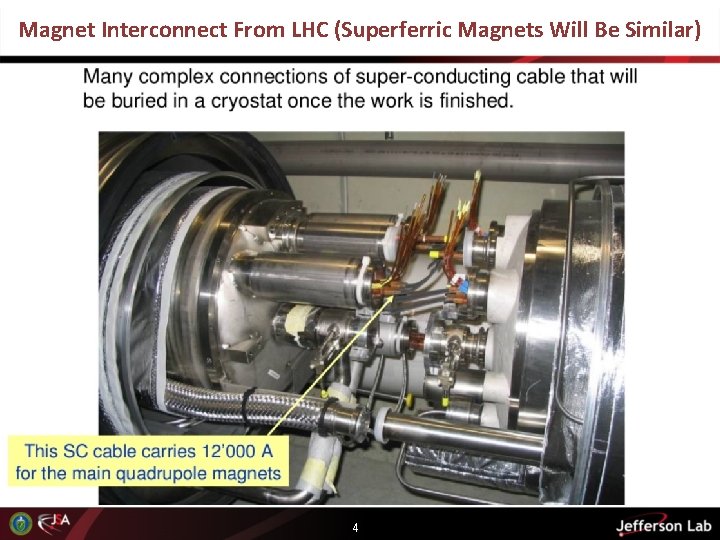 Magnet Interconnect From LHC (Superferric Magnets Will Be Similar)

Many complex connections of super-conducting cable that will be buried in a cryostat once the work is finished.

This SC cable carries 12'000 A for the main quadrupole magnets

JSA

4

Jefferson Lab